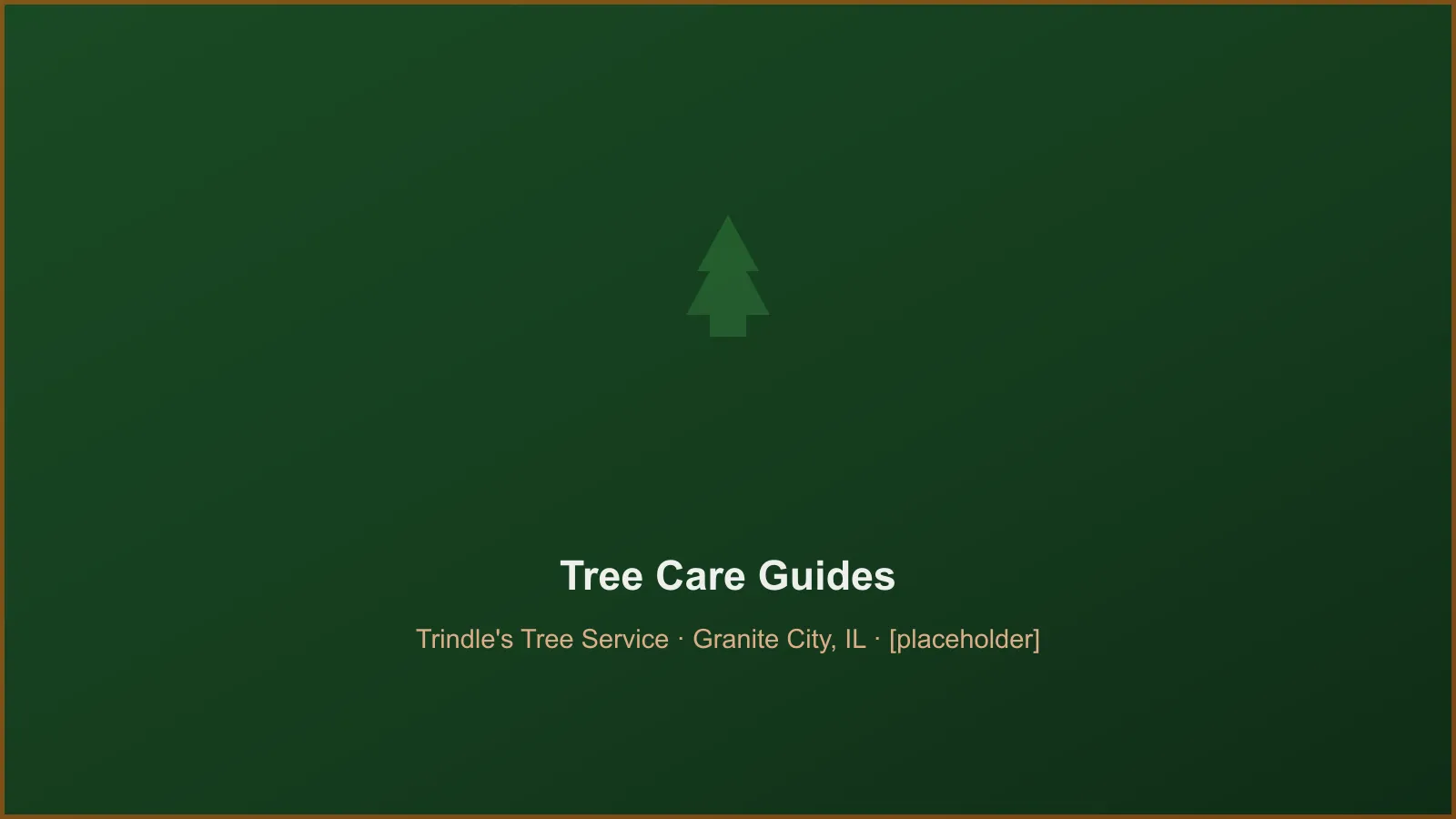 Tree Care Guides

Trindle's Tree Service · Granite City, IL · [placeholder]